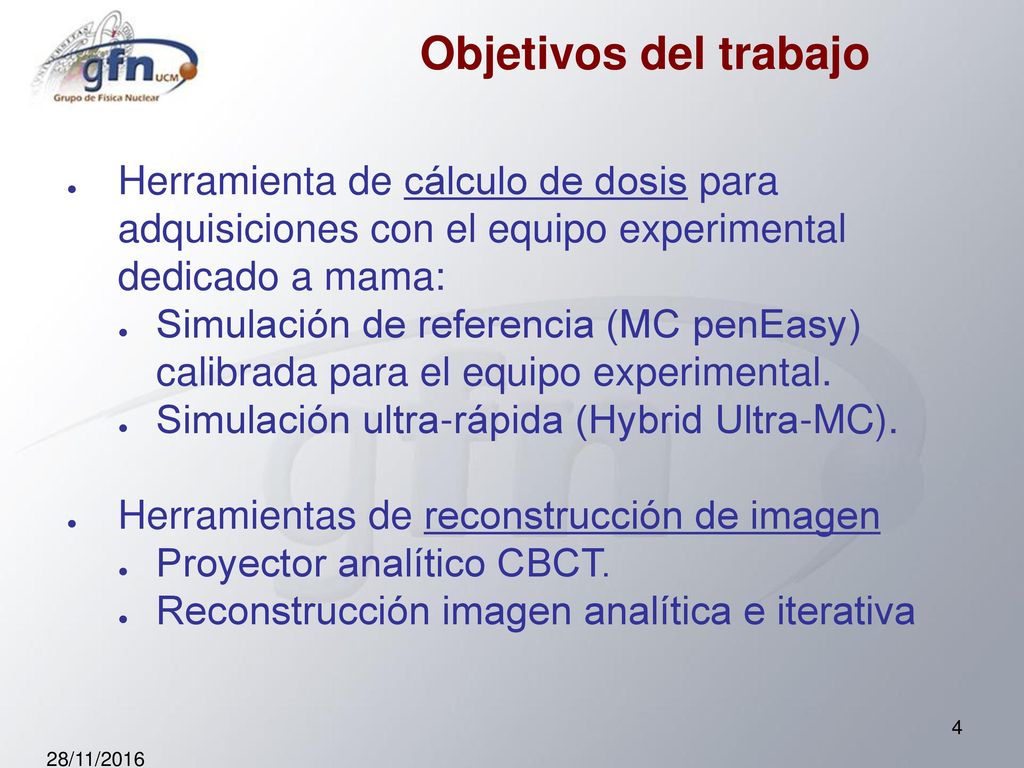 gfn UCM
Grupo de Física Nuclear

Objetivos del trabajo

● Herramienta de cálculo de dosis para adquisiciones con el equipo experimental dedicado a mama:
● Simulación de referencia (MC penEasy) calibrada para el equipo experimental.
● Simulación ultra-rápida (Hybrid Ultra-MC).

● Herramientas de reconstrucción de imagen
● Proyector analítico CBCT.
● Reconstrucción imagen analítica e iterativa

4

28/11/2016